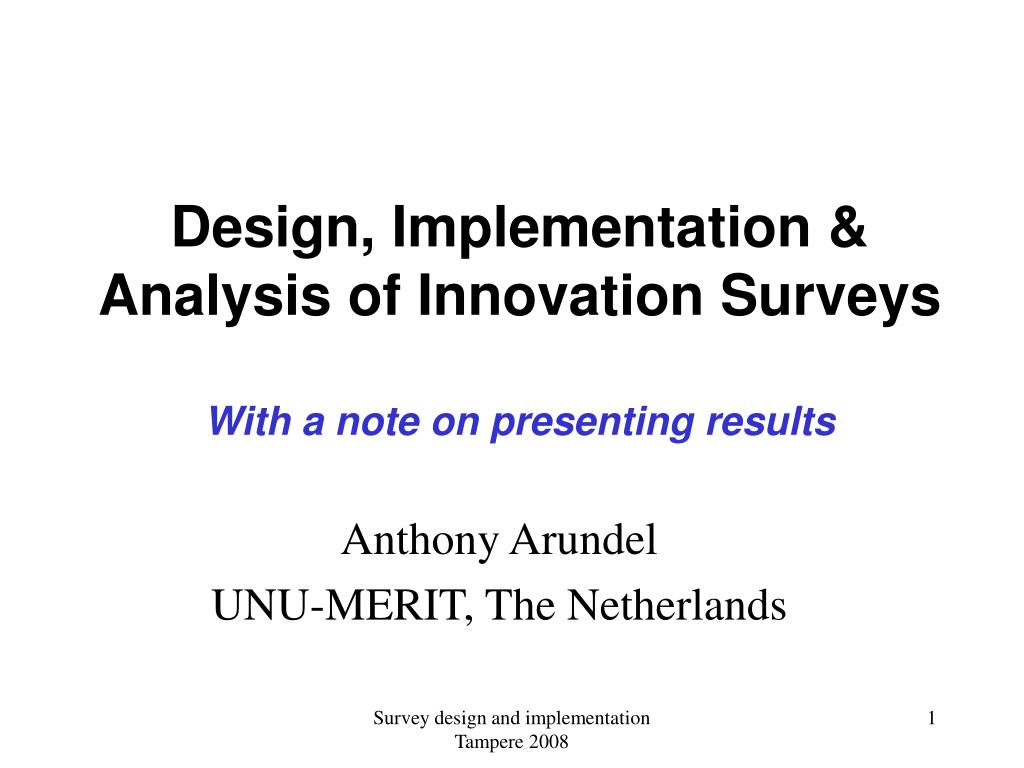 Design, Implementation & Analysis of Innovation Surveys

With a note on presenting results

Anthony Arundel

UNU-MERIT, The Netherlands

Survey design and implementation
Tampere 2008

1